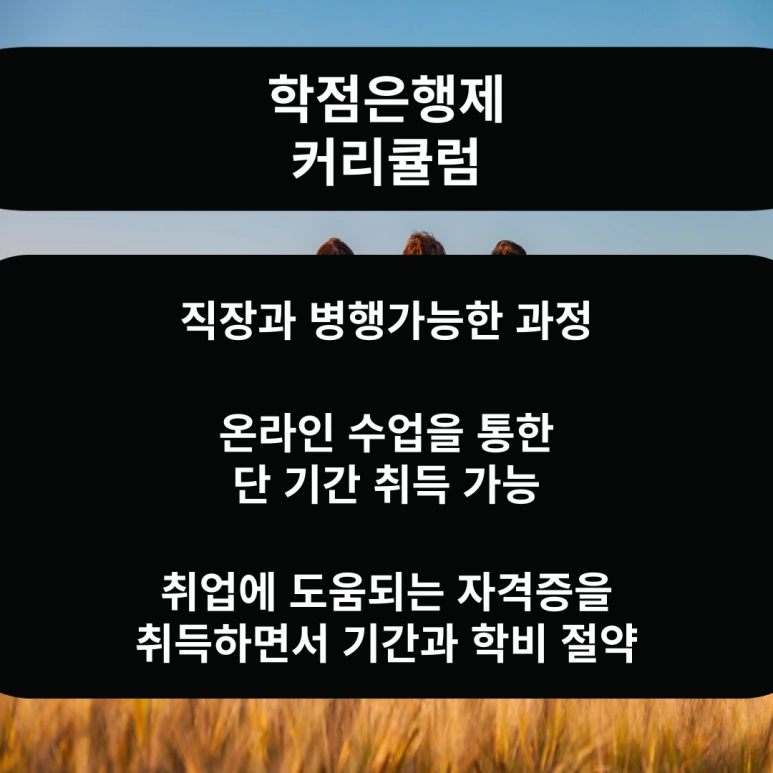 학점은행제
커리큘럼

직장과 병행가능한 과정

온라인 수업을 통한
단 기간 취득 가능

취업에 도움되는 자격증을
취득하면서 기간과 학비 절약